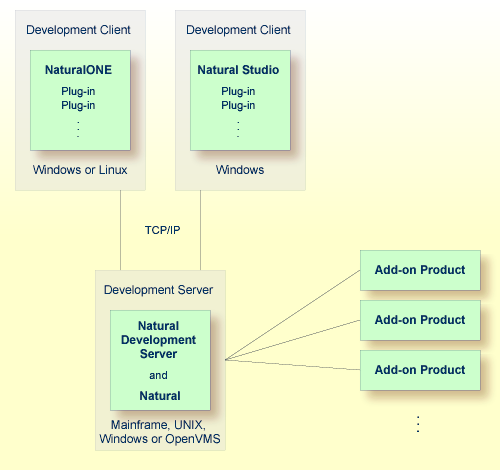 Development Client

NaturalONE

Plug-in
Plug-in
⋮

Windows or Linux

Development Client

Natural Studio

Plug-in
Plug-in
⋮

Windows

TCP/IP

Development Server

Natural Development Server

and

Natural

Mainframe, UNIX, Windows or OpenVMS

Add-on Product

Add-on Product

Add-on Product

⋮